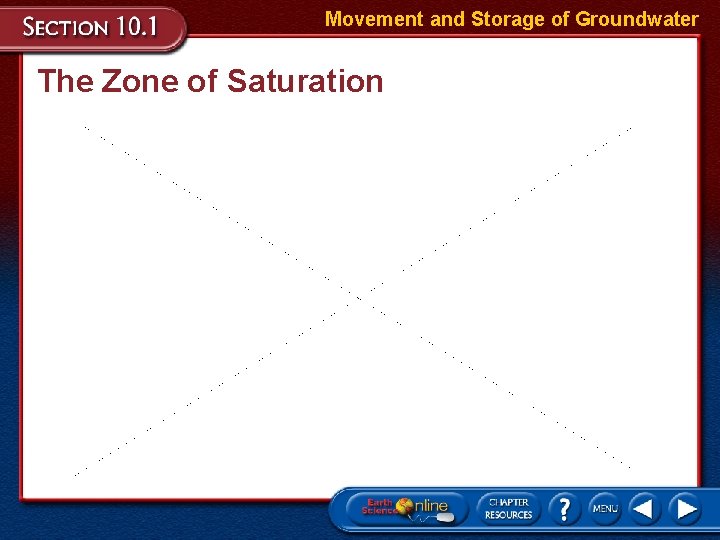 SECTION 10.1

Movement and Storage of Groundwater

The Zone of Saturation

Earth Science Online

CHAPTER RESOURCES

?

MENU